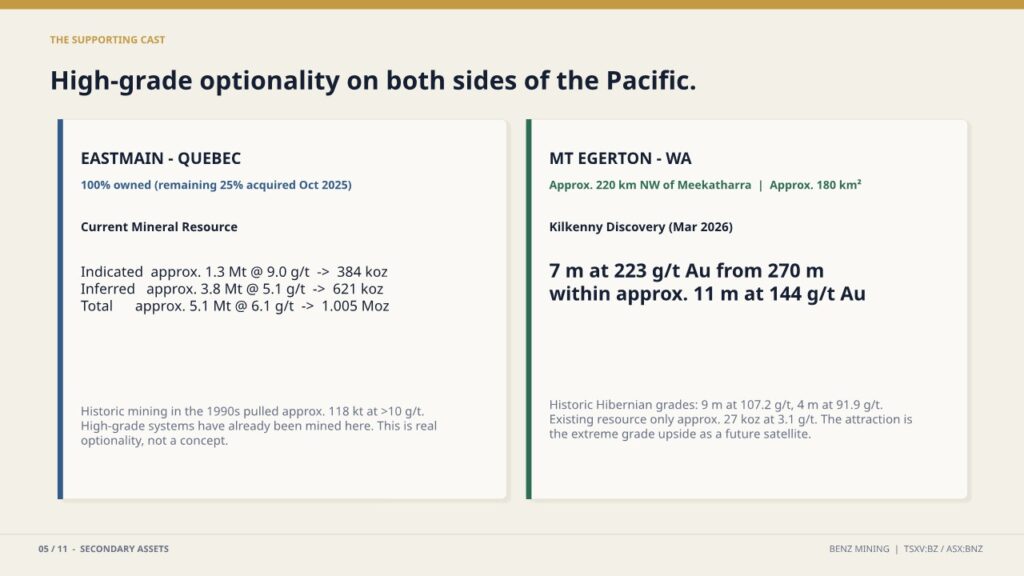 THE SUPPORTING CAST

High-grade optionality on both sides of the Pacific.

EASTMAIN - QUEBEC

100% owned (remaining 25% acquired Oct 2025)

Current Mineral Resource

Indicated approx. 1.3 Mt @ 9.0 g/t -> 384 koz
Inferred approx. 3.8 Mt @ 5.1 g/t -> 621 koz
Total approx. 5.1 Mt @ 6.1 g/t -> 1.005 Moz

Historic mining in the 1990s pulled approx. 118 kt at >10 g/t. High-grade systems have already been mined here. This is real optionality, not a concept.

MT EGERTON - WA

Approx. 220 km NW of Meekatharra | Approx. 180 km²

Kilkenny Discovery (Mar 2026)

7 m at 223 g/t Au from 270 m within approx. 11 m at 144 g/t Au

Historic Hibernian grades: 9 m at 107.2 g/t, 4 m at 91.9 g/t. Existing resource only approx. 27 koz at 3.1 g/t. The attraction is the extreme grade upside as a future satellite.

05 / 11 - SECONDARY ASSETS

BENZ MINING | TSXV:BZ / ASX:BNZ